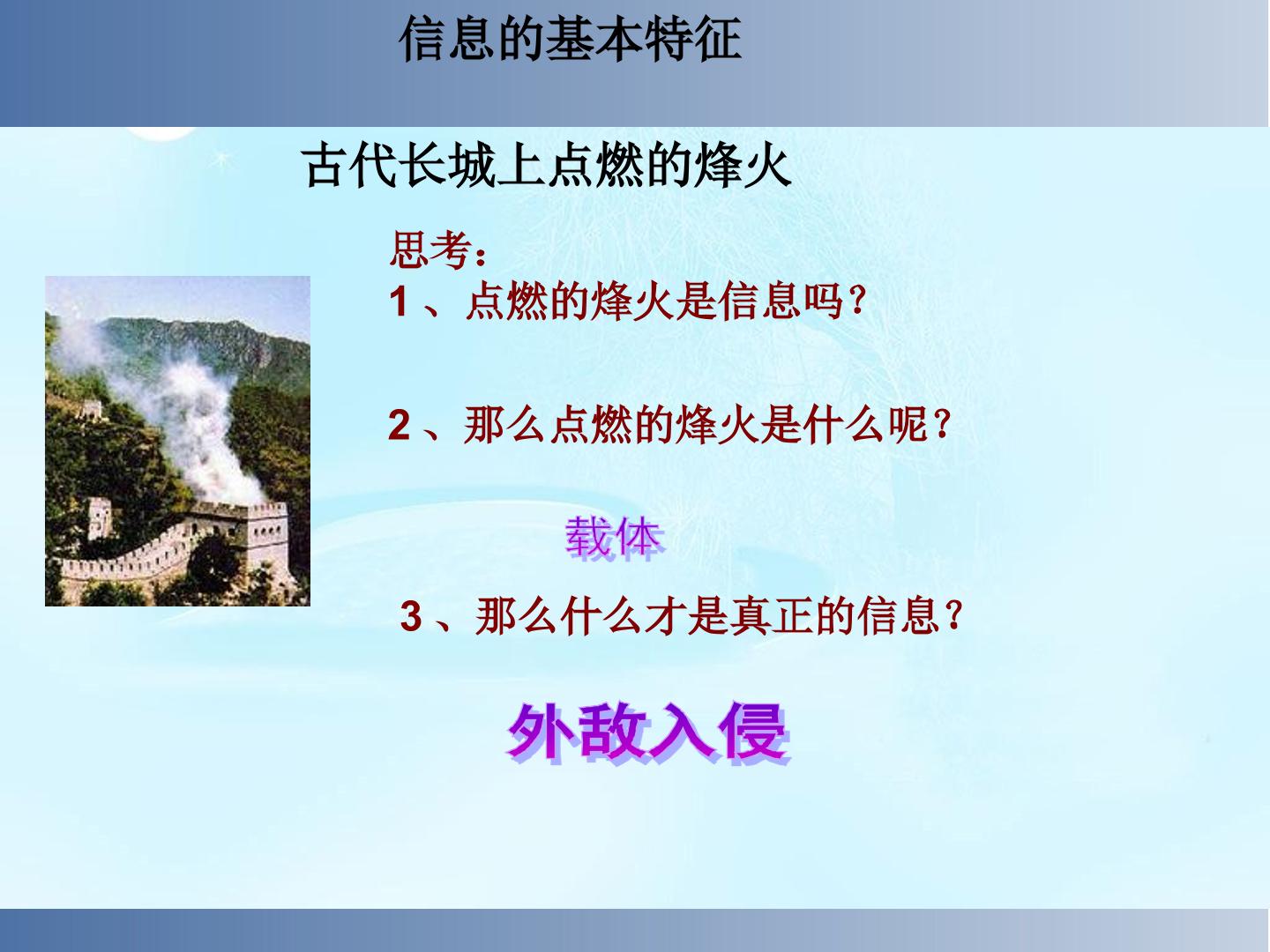 信息的基本特征

古代长城上点燃的烽火

思考：
1、点燃的烽火是信息吗？

2、那么点燃的烽火是什么呢？

载体

3、那么什么才是真正的信息？

外敌入侵